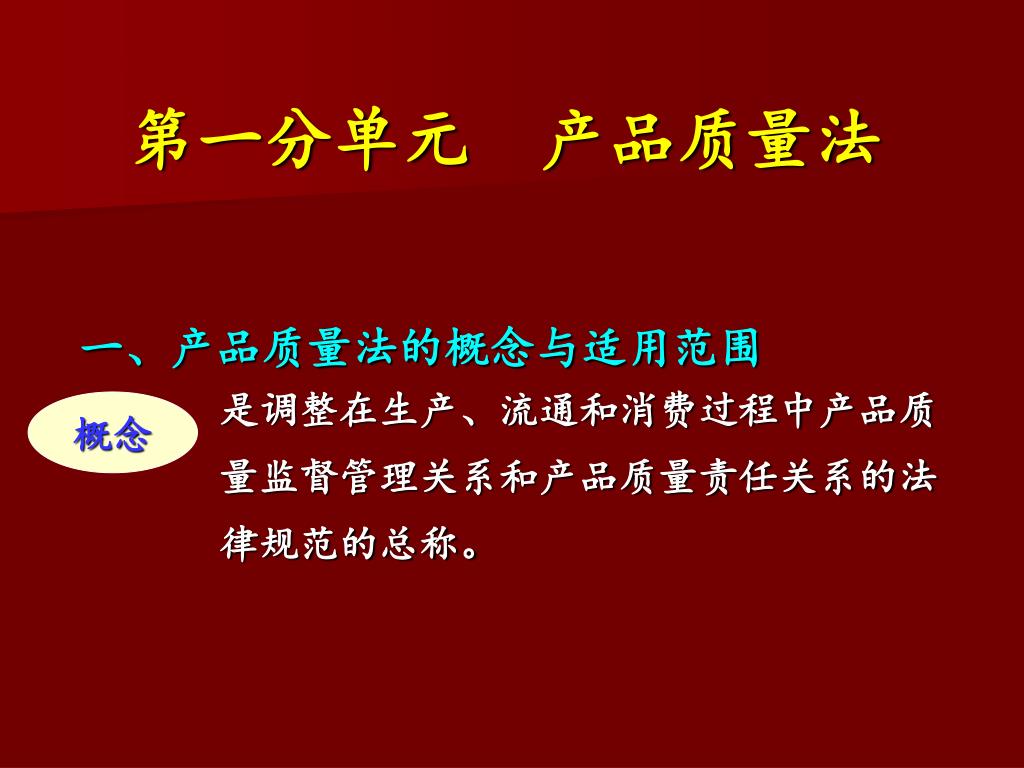 第一分单元　产品质量法

一、产品质量法的概念与适用范围

概念

是调整在生产、流通和消费过程中产品质量监督管理关系和产品质量责任关系的法律规范的总称。